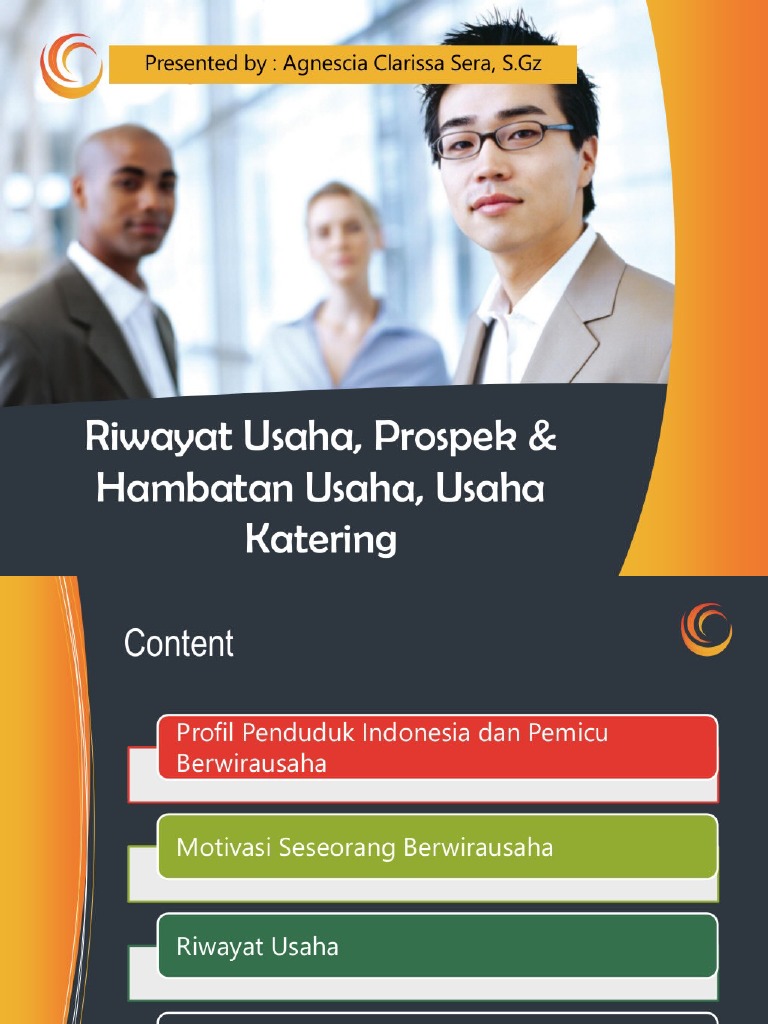 Presented by : Agnescia Clarissa Sera, S.Gz

Riwayat Usaha, Prospek & Hambatan Usaha, Usaha Katering

Content

Profil Penduduk Indonesia dan Pemicu Berwirausaha

Motivasi Seseorang Berwirausaha

Riwayat Usaha